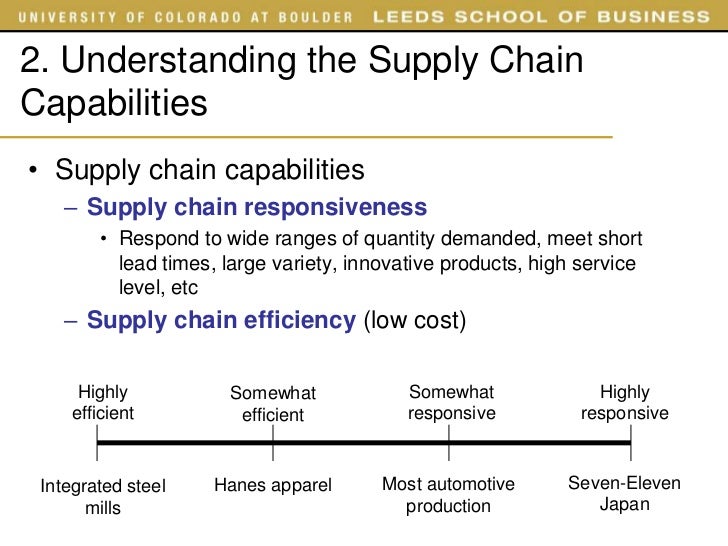 UNIVERSITY OF COLORADO AT BOULDER LEEDS SCHOOL OF BUSINESS

2. Understanding the Supply Chain Capabilities

• Supply chain capabilities
– Supply chain responsiveness
• Respond to wide ranges of quantity demanded, meet short lead times, large variety, innovative products, high service level, etc
– Supply chain efficiency (low cost)

Highly efficient
Somewhat efficient
Somewhat responsive
Highly responsive

Integrated steel mills
Hanes apparel
Most automotive production
Seven-Eleven Japan